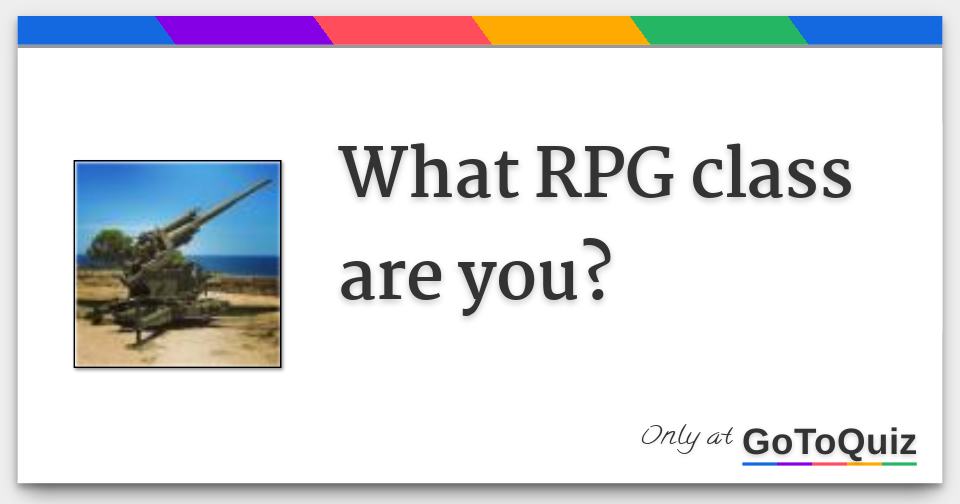 What RPG class are you?

Only at GoToQuiz